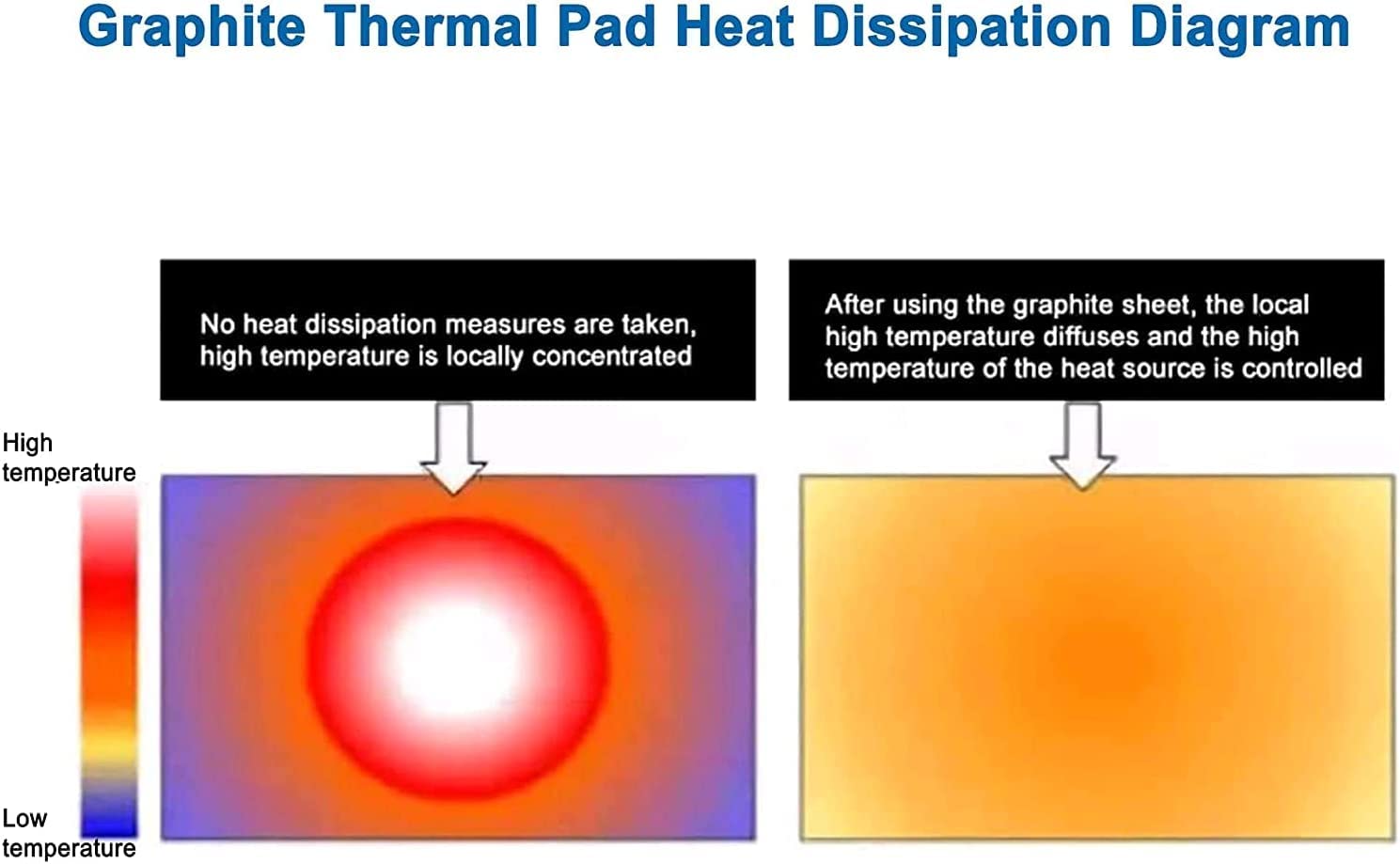 Graphite Thermal Pad Heat Dissipation Diagram

No heat dissipation measures are taken, high temperature is locally concentrated

After using the graphite sheet, the local high temperature diffuses and the high temperature of the heat source is controlled

High temperature

Low temperature